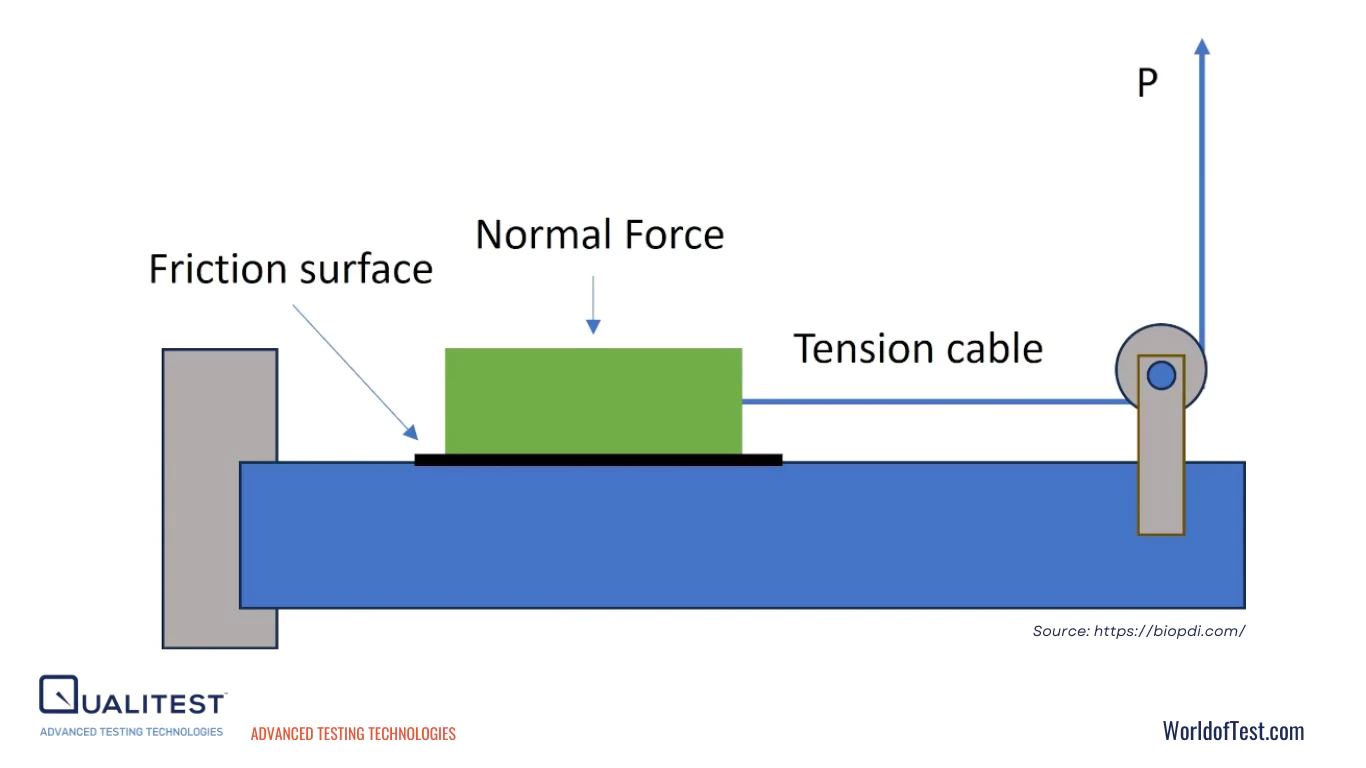 P

Normal Force

Friction surface

Tension cable

Source: https://biopdi.com/

QUALITEST
ADVANCED TESTING TECHNOLOGIES

ADVANCED TESTING TECHNOLOGIES

WorldofTest.com